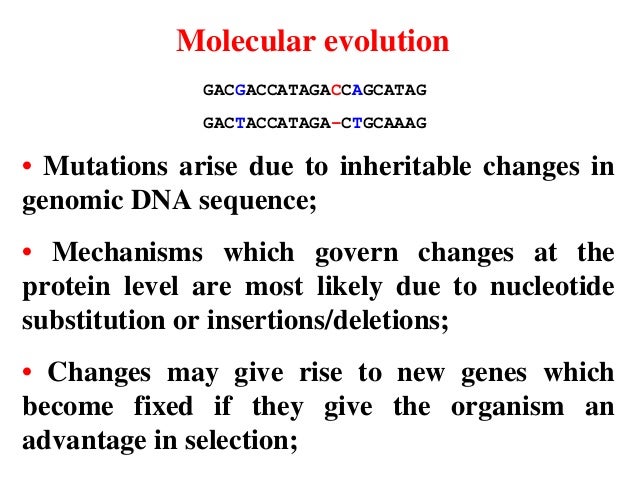 Molecular evolution

GACGACCATAGACCAGCATAG

GACTACCATAGA–CTGCAAAG

• Mutations arise due to inheritable changes in genomic DNA sequence;

• Mechanisms which govern changes at the protein level are most likely due to nucleotide substitution or insertions/deletions;

• Changes may give rise to new genes which become fixed if they give the organism an advantage in selection;